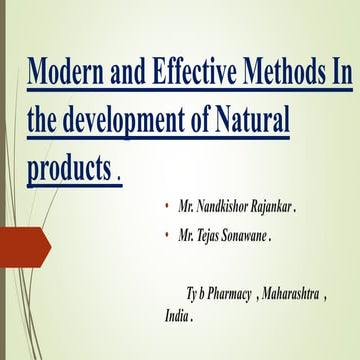 Modern and Effective Methods In the development of Natural products .

• Mr. Nandkishor Rajankar .
• Mr. Tejas Sonawane .

Ty b Pharmacy , Maharashtra , India .